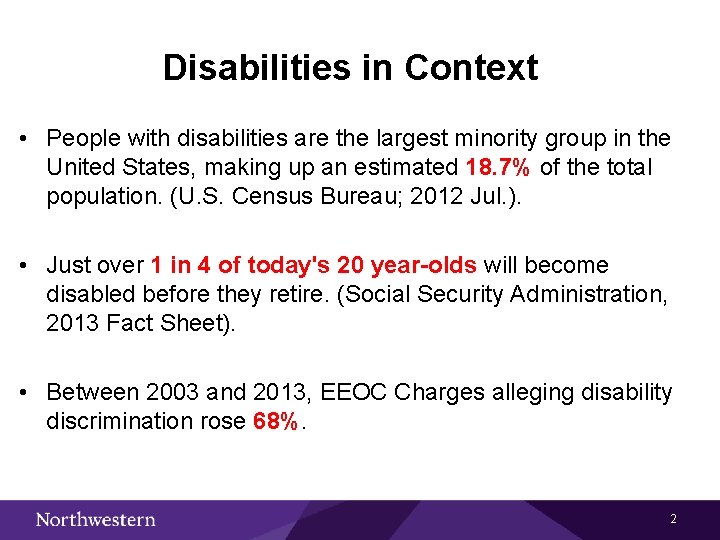 Disabilities in Context

• People with disabilities are the largest minority group in the United States, making up an estimated 18.7% of the total population. (U.S. Census Bureau; 2012 Jul.).

• Just over 1 in 4 of today's 20 year-olds will become disabled before they retire. (Social Security Administration, 2013 Fact Sheet).

• Between 2003 and 2013, EEOC Charges alleging disability discrimination rose 68%.

Northwestern

2